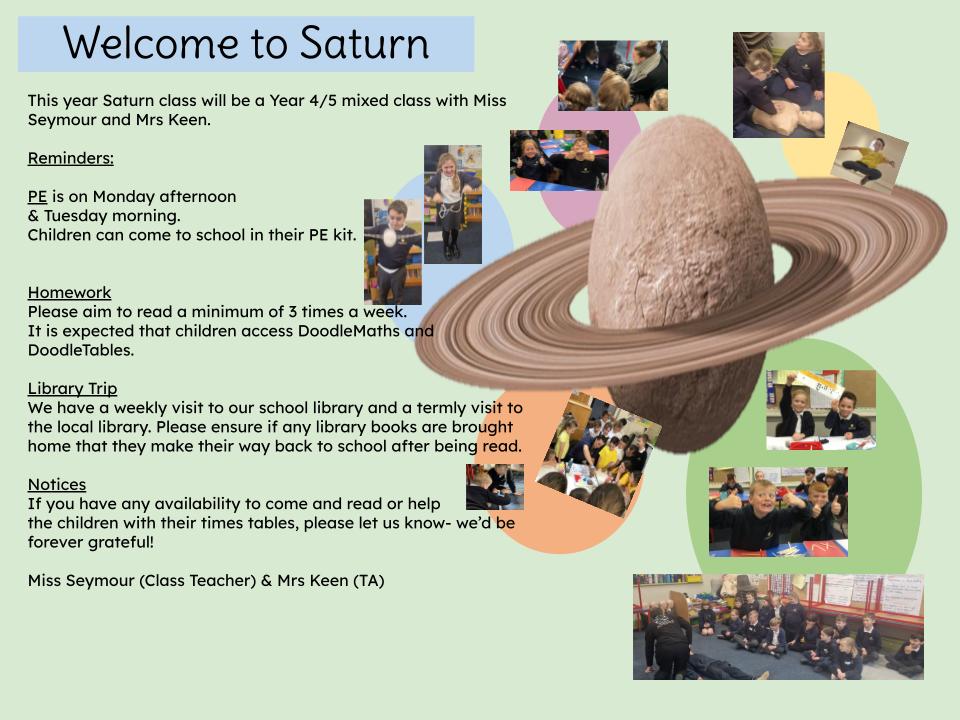 Welcome to Saturn

This year Saturn class will be a Year 4/5 mixed class with Miss Seymour and Mrs Keen.

Reminders:

PE is on Monday afternoon
& Tuesday morning.
Children can come to school in their PE kit.

Homework
Please aim to read a minimum of 3 times a week.
It is expected that children access DoodleMaths and DoodleTables.

Library Trip
We have a weekly visit to our school library and a termly visit to the local library. Please ensure if any library books are brought home that they make their way back to school after being read.

Notices
If you have any availability to come and read or help the children with their times tables, please let us know- we'd be forever grateful!

Miss Seymour (Class Teacher) & Mrs Keen (TA)